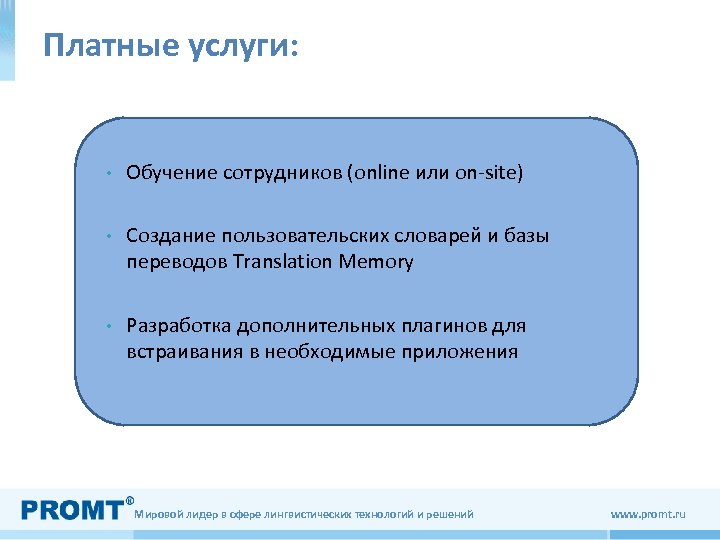 Платные услуги:

• Обучение сотрудников (online или on-site)

• Создание пользовательских словарей и базы переводов Translation Memory

• Разработка дополнительных плагинов для встраивания в необходимые приложения

PROMT® Мировой лидер в сфере лингвистических технологий и решений

www.promt.ru